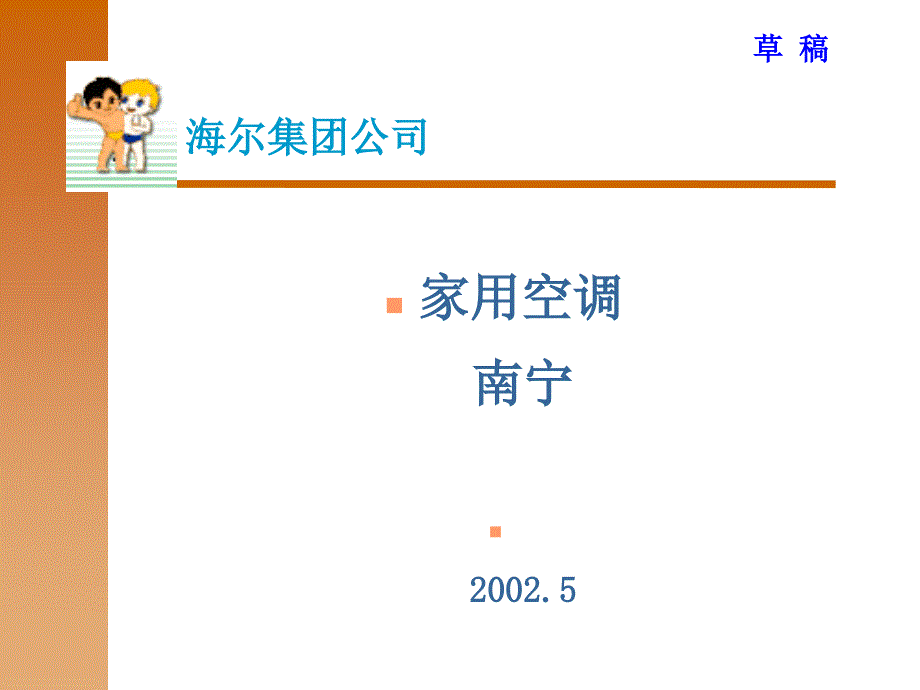 草 稿

海尔集团公司

家用空调
南宁

2002.5